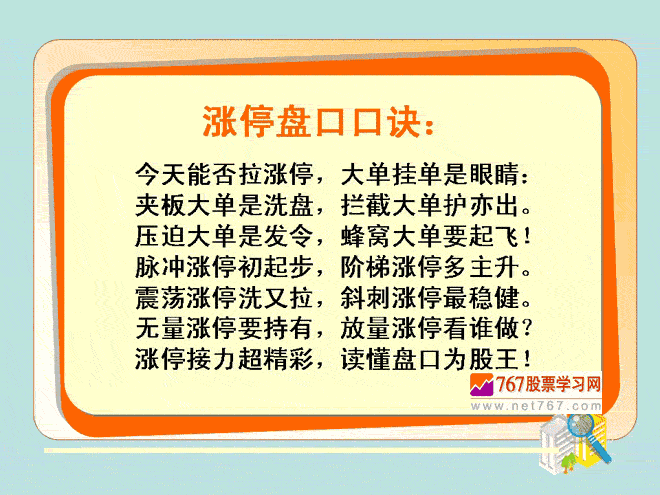 涨停盘口口诀：

今天能否拉涨停，大单挂单是眼睛：
夹板大单是洗盘，拦截大单护亦出。
压迫大单是发令，蜂窝大单要起飞！
脉冲涨停初起步，阶梯涨停多主升。
震荡涨停洗又拉，斜刺涨停最稳健。
无量涨停要持有，放量涨停看谁做？
涨停接力超精彩，读懂盘口为股王！

767股票学习网
www.net767.com